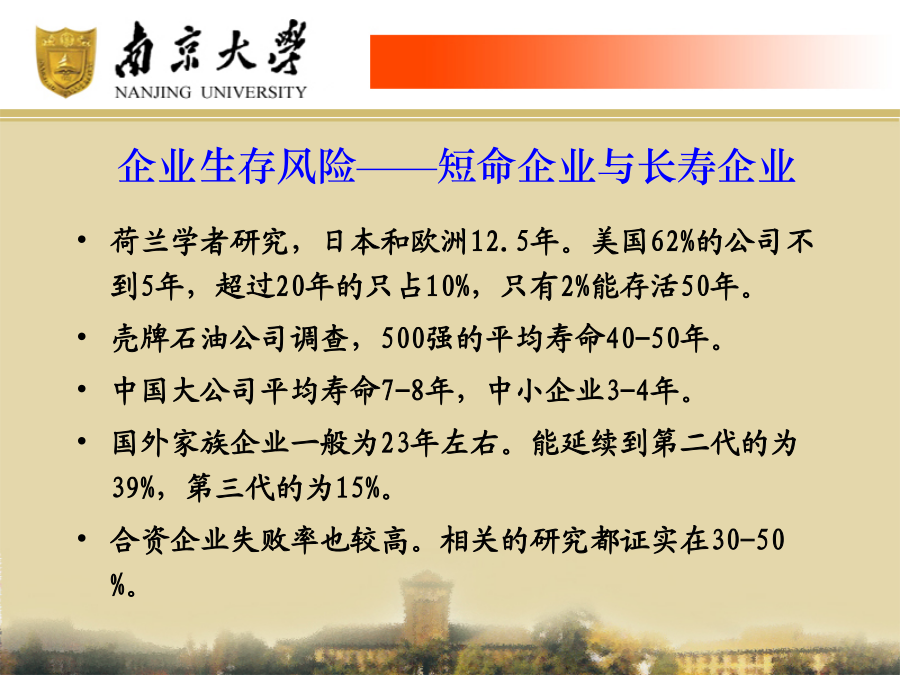 南京大學
NANJING UNIVERSITY

企业生存风险——短命企业与长寿企业

• 荷兰学者研究，日本和欧洲12.5年。美国62%的公司不到5年，超过20年的只占10%，只有2%能存活50年。
• 壳牌石油公司调查，500强的平均寿命40-50年。
• 中国大公司平均寿命7-8年，中小企业3-4年。
• 国外家族企业一般为23年左右。能延续到第二代的为39%，第三代的为15%。
• 合资企业失败率也较高。相关的研究都证实在30-50%。